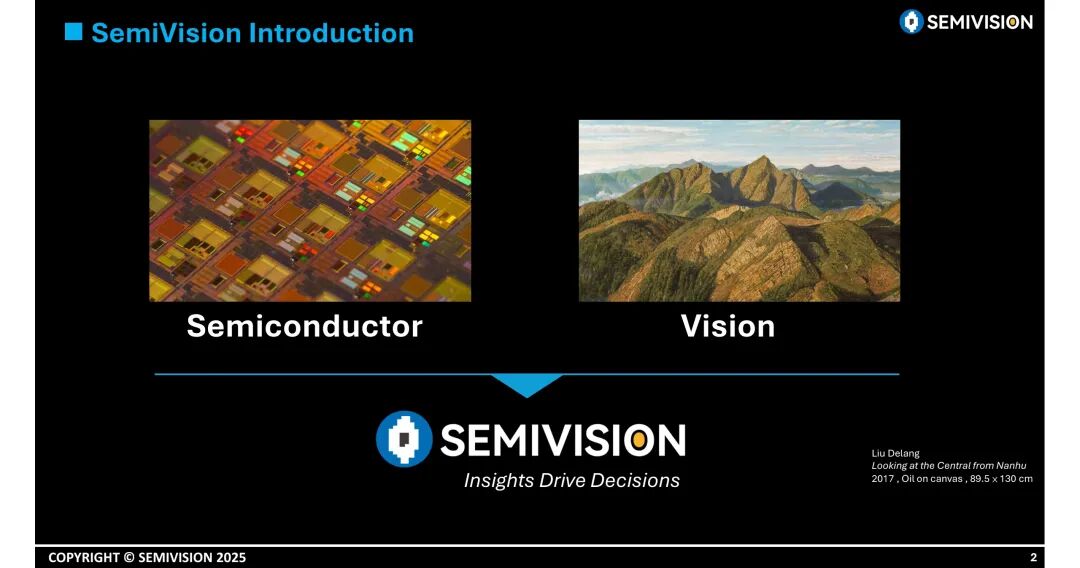 SemiVision Introduction

SEMIVISION

Semiconductor

Vision

SEMIVISION

Insights Drive Decisions

Liu Delang
Looking at the Central from Nanhu
2017 , Oil on canvas , 89.5 x 130 cm

COPYRIGHT © SEMIVISION 2025

2